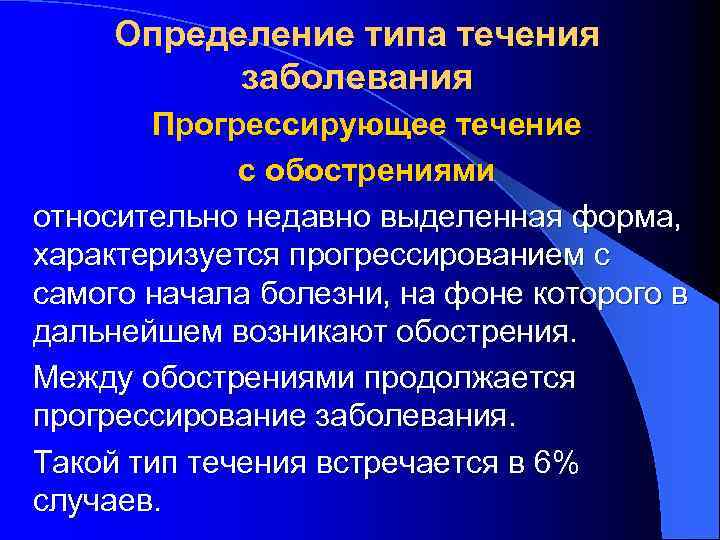 Определение типа течения заболевания

Прогрессирующее течение с обострениями

относительно недавно выделенная форма, характеризуется прогрессированием с самого начала болезни, на фоне которого в дальнейшем возникают обострения.

Между обострениями продолжается прогрессирование заболевания.

Такой тип течения встречается в 6% случаев.